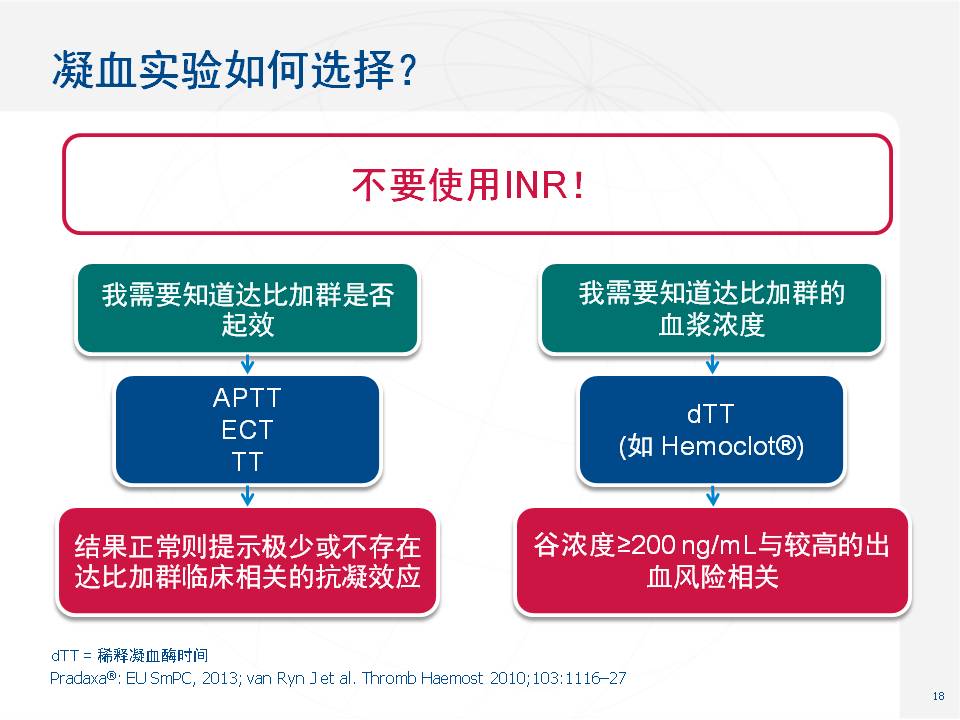 凝血实验如何选择?

不要使用INR!

我需要知道达比加群是否起效

APTT
ECT
TT

结果正常则提示极少或不存在达比加群临床相关的抗凝效应

我需要知道达比加群的血浆浓度

dTT
(如 Hemoclot®)

谷浓度≥200 ng/mL与较高的出血风险相关

dTT = 稀释凝血酶时间
Pradaxa®: EU SmPC, 2013; van Ryn J et al. Thromb Haemost 2010;103:1116–27

18